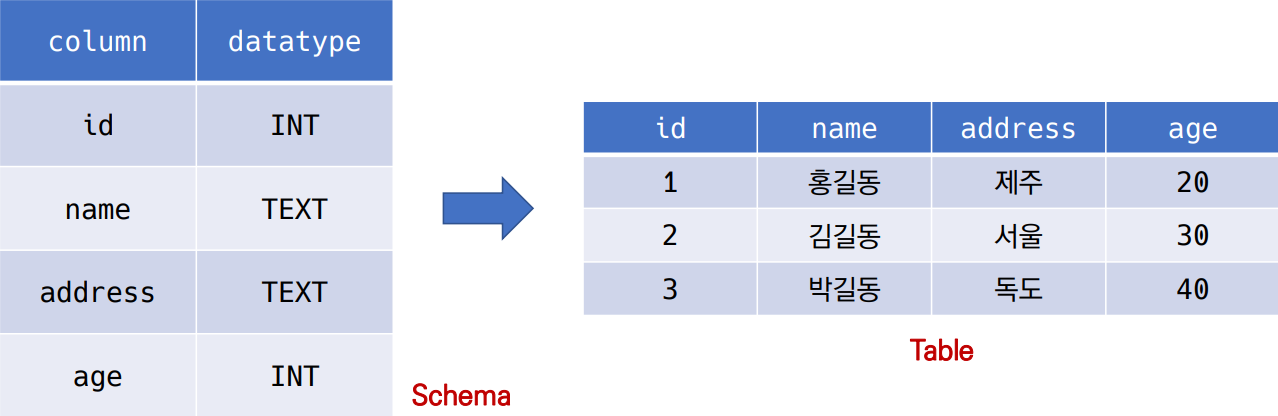 | column | datatype |
|---|---|
| id | INT |
| name | TEXT |
| address | TEXT |
| age | INT |

Schema

| id | name | address | age |
|---|---|---|---|
| 1 | 홍길동 | 제주 | 20 |
| 2 | 김길동 | 서울 | 30 |
| 3 | 박길동 | 독도 | 40 |

Table